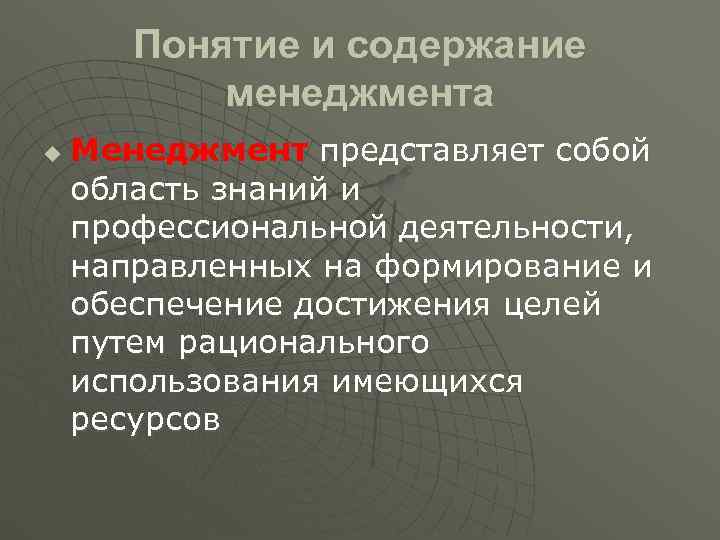 Понятие и содержание менеджмента

Менеджмент представляет собой область знаний и профессиональной деятельности, направленных на формирование и обеспечение достижения целей путем рационального использования имеющихся ресурсов